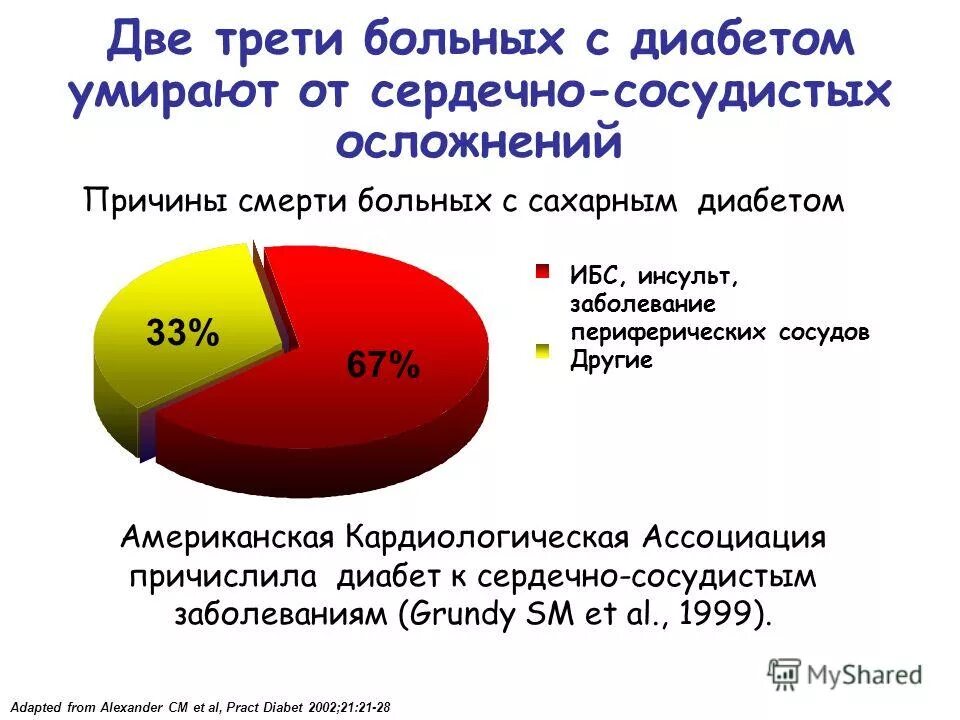 Две трети больных с диабетом умирают от сердечно-сосудистых осложнений

Причины смерти больных с сахарным диабетом

33%

67%

ИБС, инсульт, заболевание периферических сосудов
Другие

Американская Кардиологическая Ассоциация причислила диабет к сердечно-сосудистым заболеваниям (Grundy SM et al., 1999).

MyShared

Adapted from Alexander CM et al, Pract Diabet 2002;21:21-28